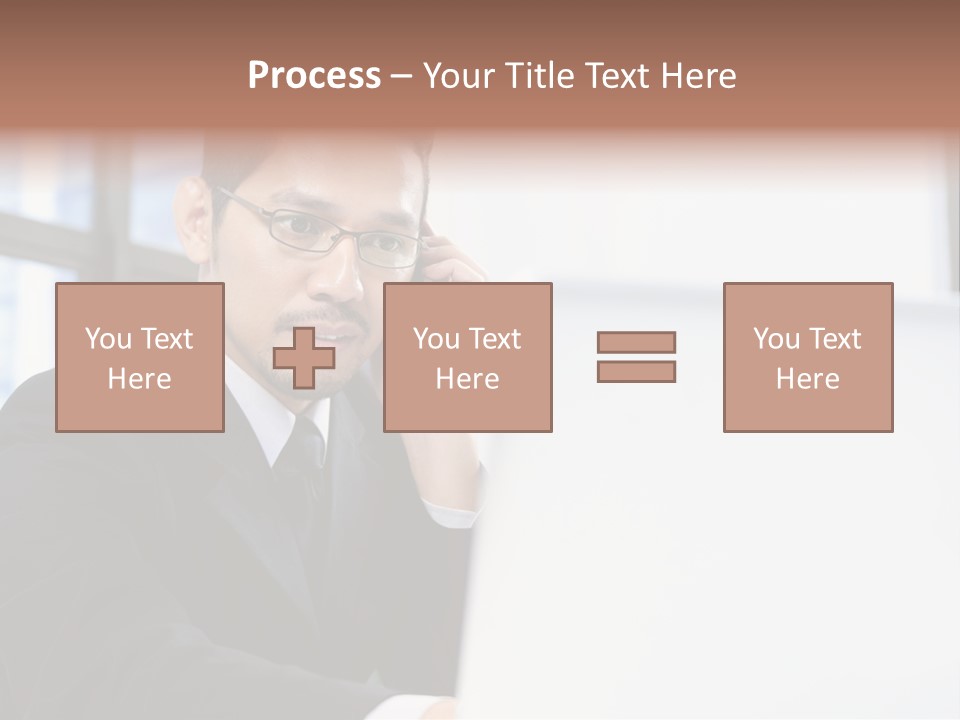 Process – Your Title Text Here

You Text Here

You Text Here

You Text Here